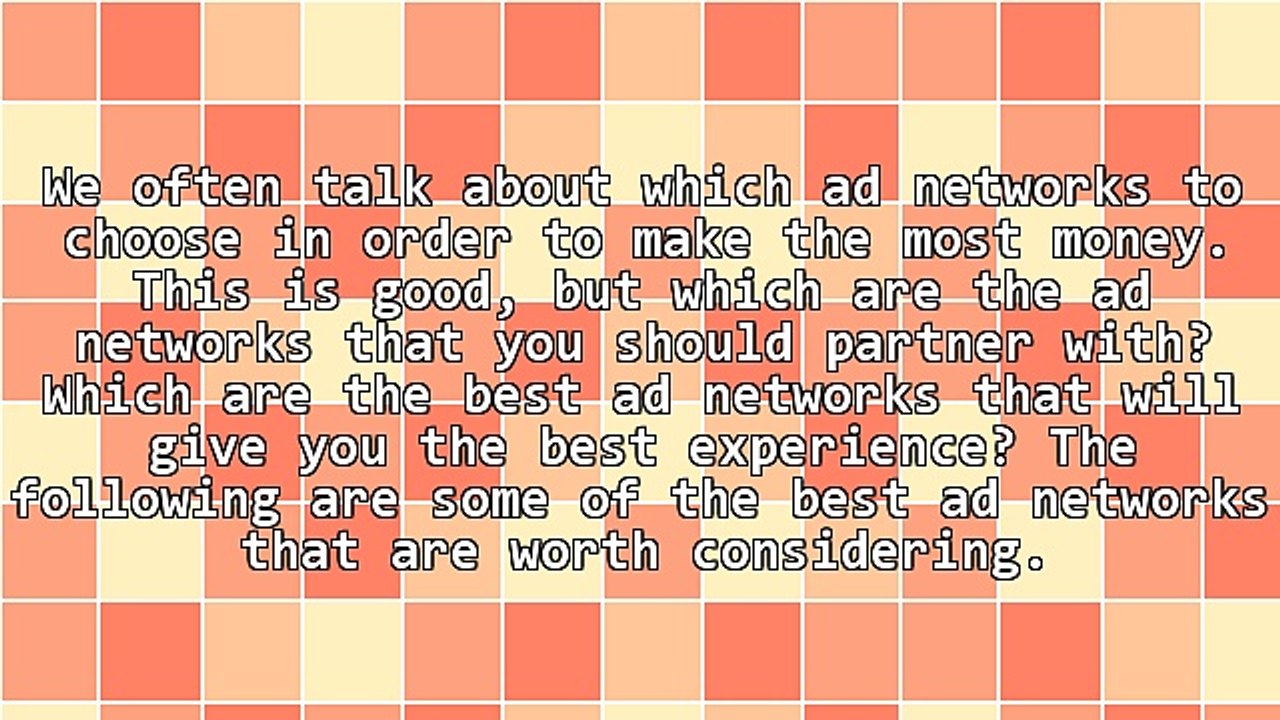 We often talk about which ad networks to choose in order to make the most money. This is good, but which are the ad networks that you should partner with? Which are the best ad networks that will give you the best experience? The following are some of the best ad networks that are worth considering.